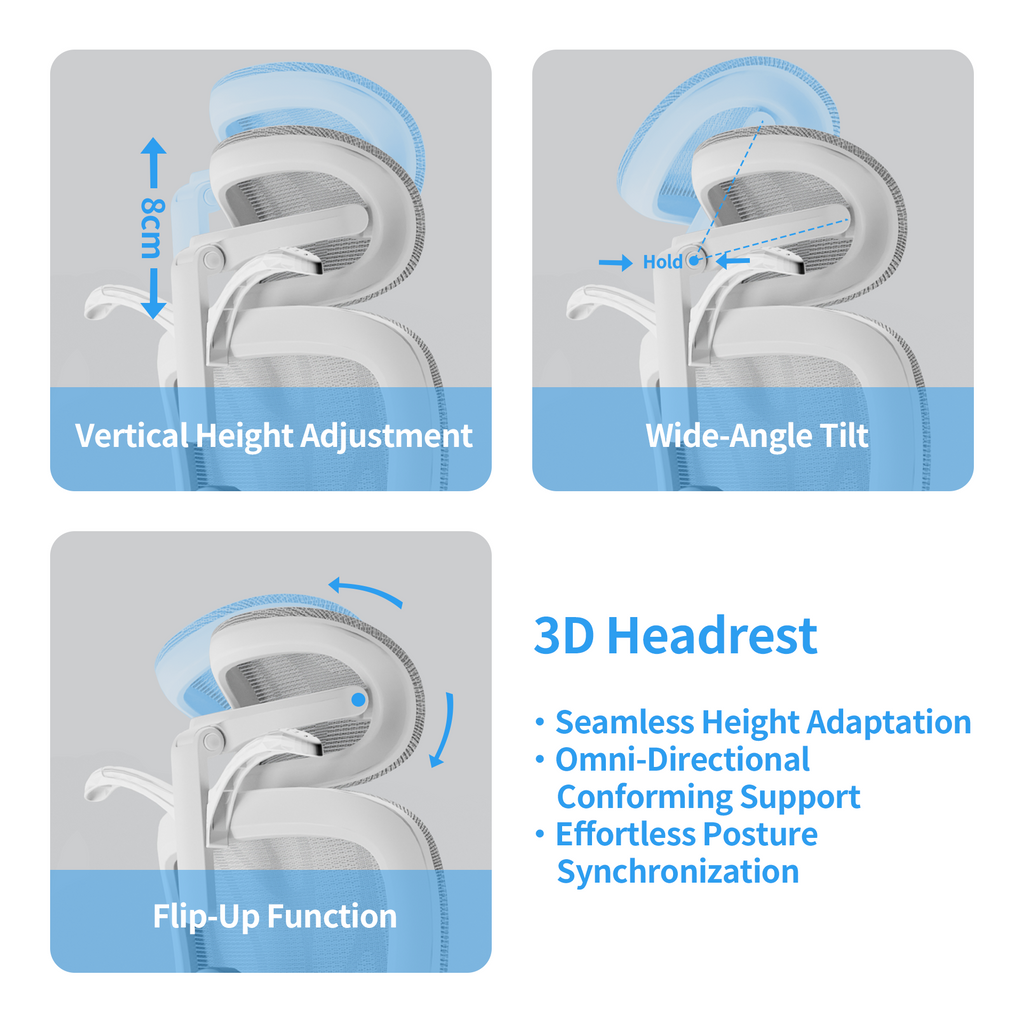 8cm

Vertical Height Adjustment

Hold

Wide-Angle Tilt

Flip-Up Function

3D Headrest

• Seamless Height Adaptation
• Omni-Directional Conforming Support
• Effortless Posture Synchronization